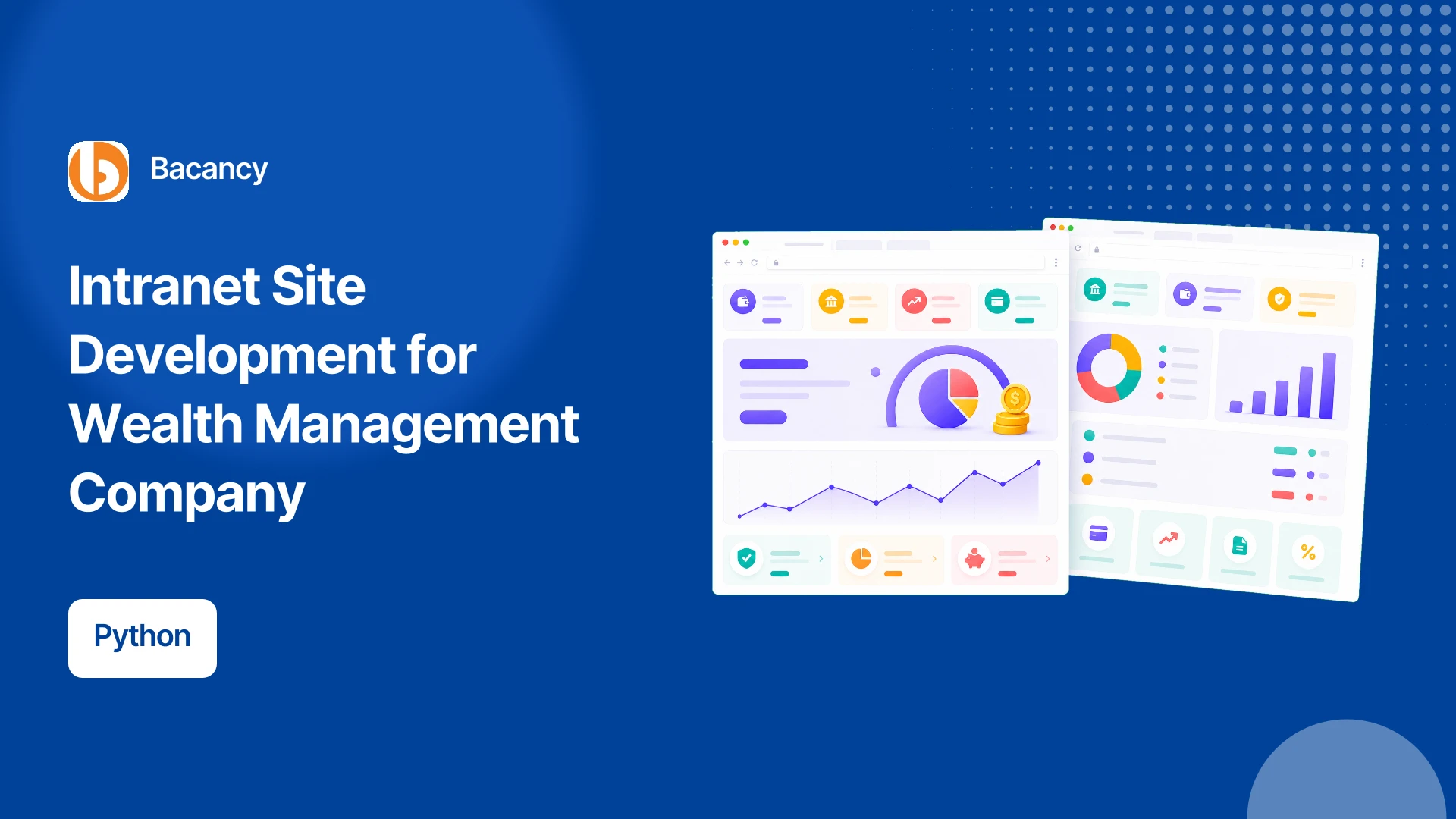 Bacancy

Intranet Site Development for Wealth Management Company

Python